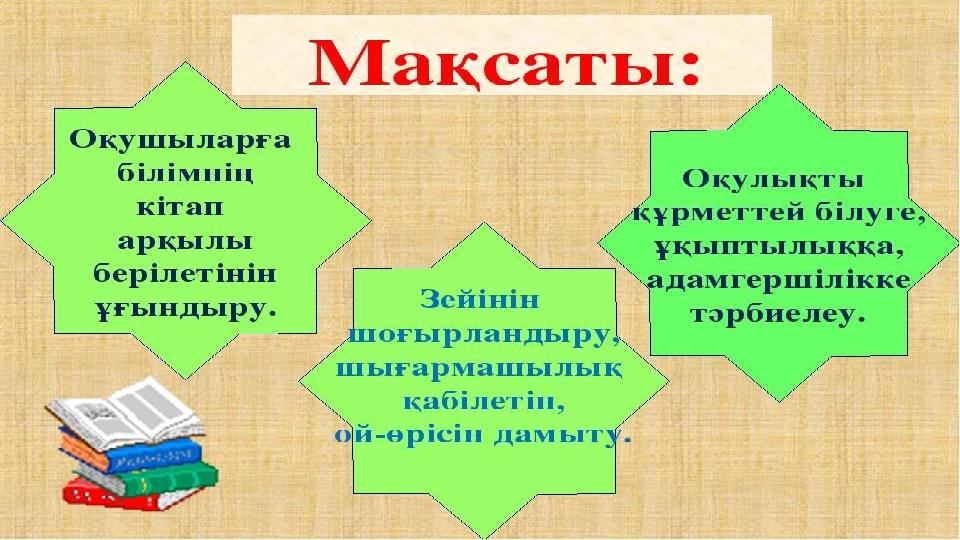 Мақсаты:

Оқушыларға білімнің кітап арқылы берілетінін ұғындыру.

Зейінін шоғырландыру, шығармашылық қабілетін, ой-өрісін дамыту.

Оқулықты құрметтей білуге, ұқыптылыққа, адамгершілікке тәрбиелеу.